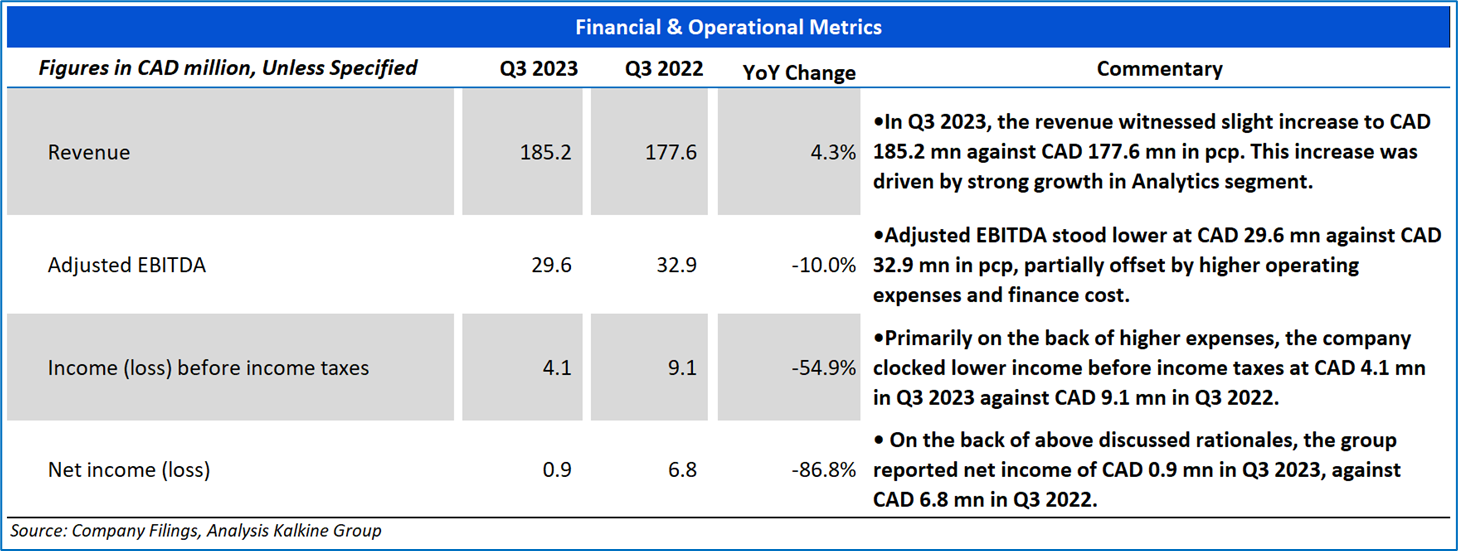 Financial & Operational Metrics

| Figures in CAD million, Unless Specified | Q3 2023 | Q3 2022 | YoY Change | Commentary |
|---|---|---|---|---|
| Revenue | 185.2 | 177.6 | 4.3% | •In Q3 2023, the revenue witnessed slight increase to CAD 185.2 mn against CAD 177.6 mn in pcp. This increase was driven by strong growth in Analytics segment. |
| Adjusted EBITDA | 29.6 | 32.9 | -10.0% | •Adjusted EBITDA stood lower at CAD 29.6 mn against CAD 32.9 mn in pcp, partially offset by higher operating expenses and finance cost. |
| Income (loss) before income taxes | 4.1 | 9.1 | -54.9% | •Primarily on the back of higher expenses, the company clocked lower income before income taxes at CAD 4.1 mn in Q3 2023 against CAD 9.1 mn in Q3 2022. |
| Net income (loss) | 0.9 | 6.8 | -86.8% | • On the back of above discussed rationales, the group reported net income of CAD 0.9 mn in Q3 2023, against CAD 6.8 mn in Q3 2022. |

Source: Company Filings, Analysis Kalkine Group